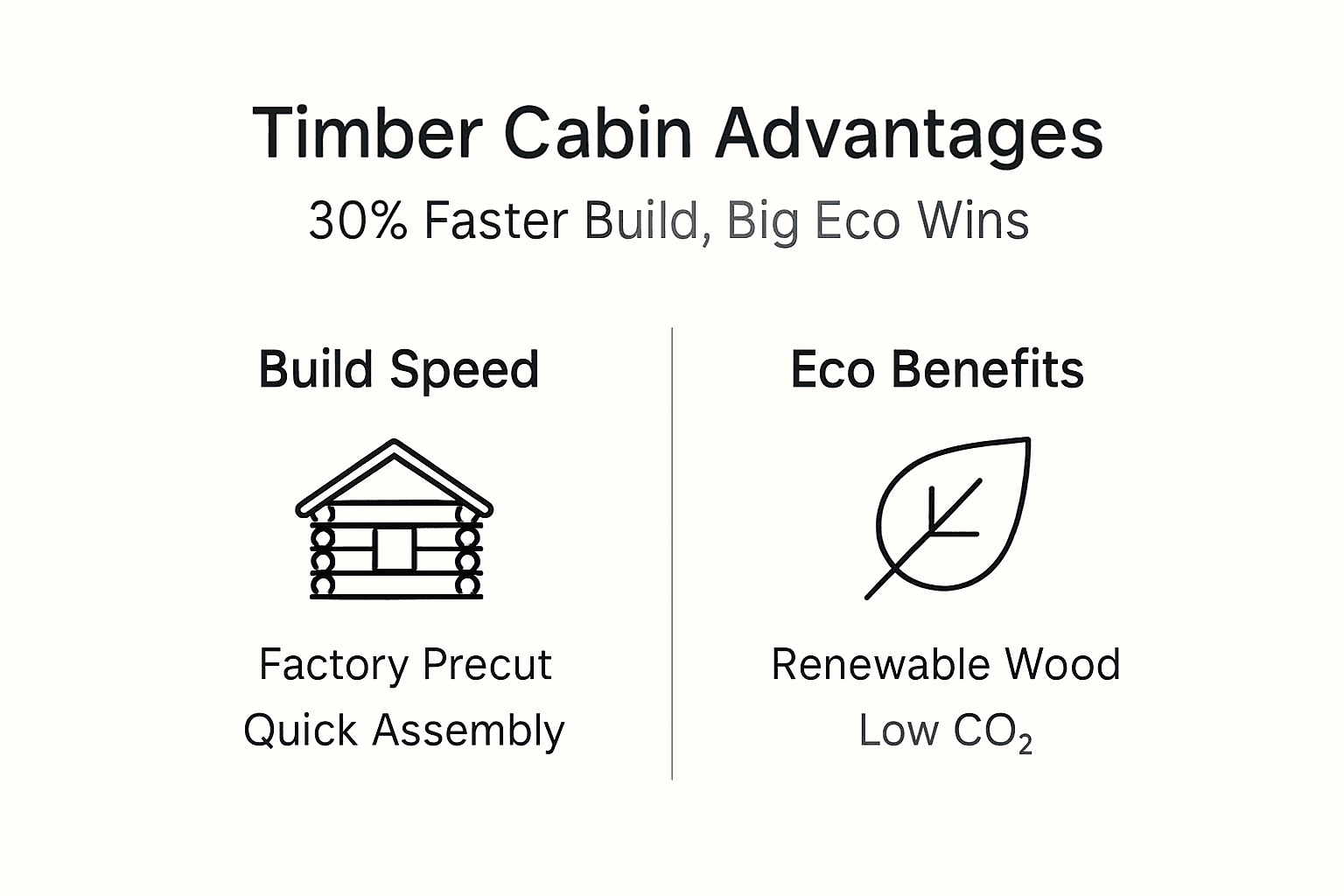 Timber Cabin Advantages

30% Faster Build, Big Eco Wins

Build Speed

Factory Precut
Quick Assembly

Eco Benefits

Renewable Wood
Low $CO_2$